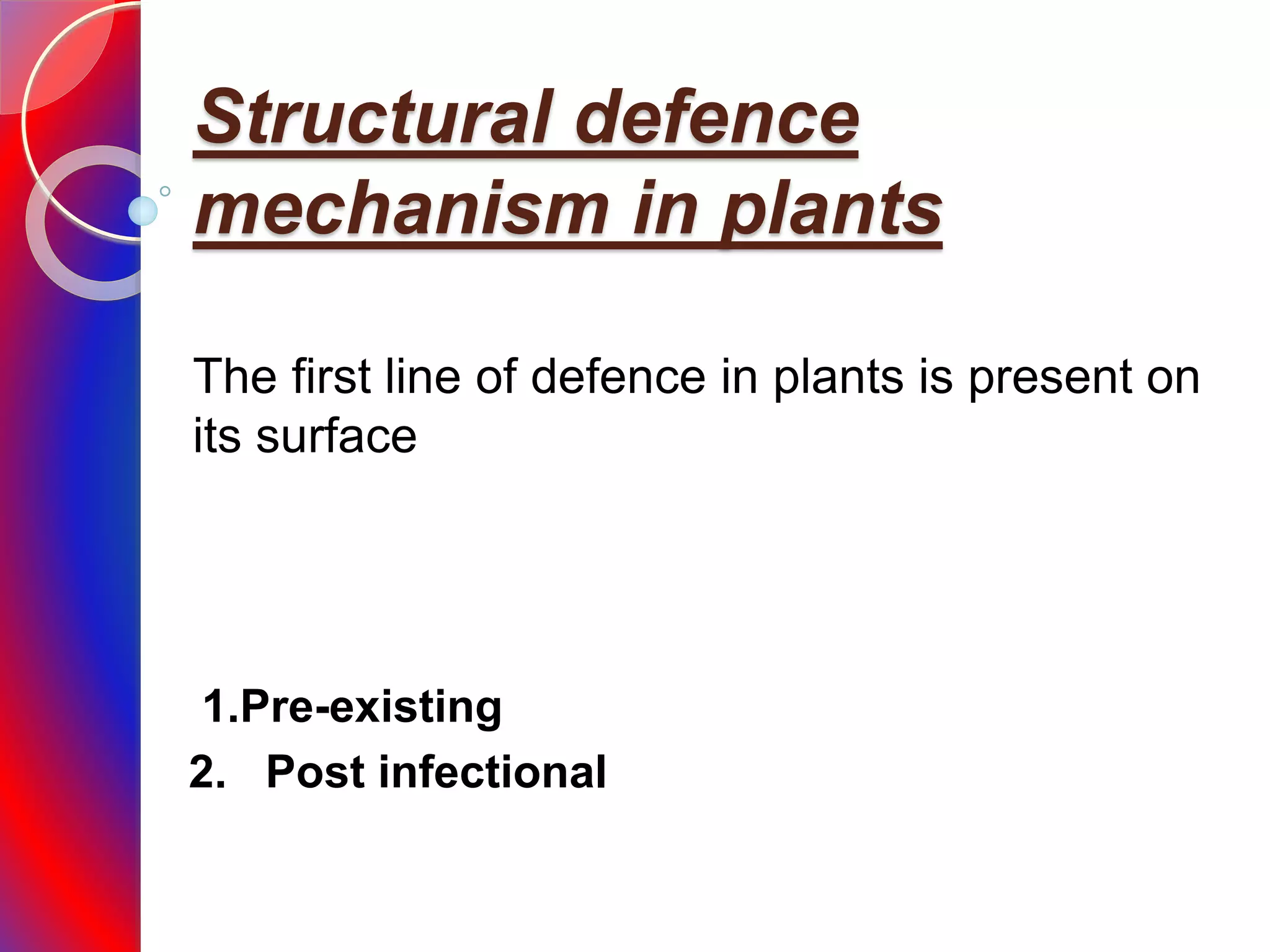 Structural defence mechanism in plants

The first line of defence in plants is present on its surface

1.Pre-existing
2. Post infectional